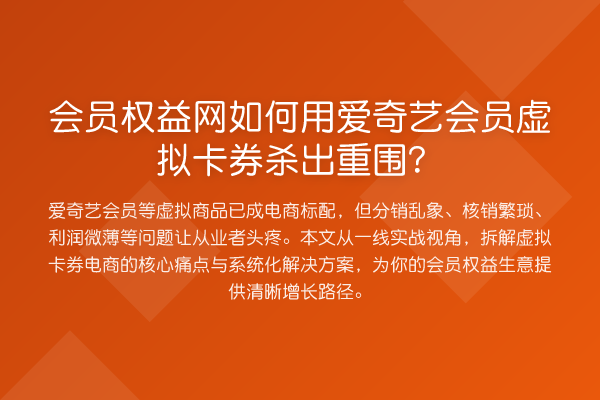 会员权益网如何用爱奇艺会员虚拟卡券杀出重围？

爱奇艺会员等虚拟商品已成电商标配，但分销乱象、核销繁琐、利润微薄等问题让从业者头疼。本文从一线实战视角，拆解虚拟卡券电商的核心痛点与系统化解决方案，为你的会员权益生意提供清晰增长路径。